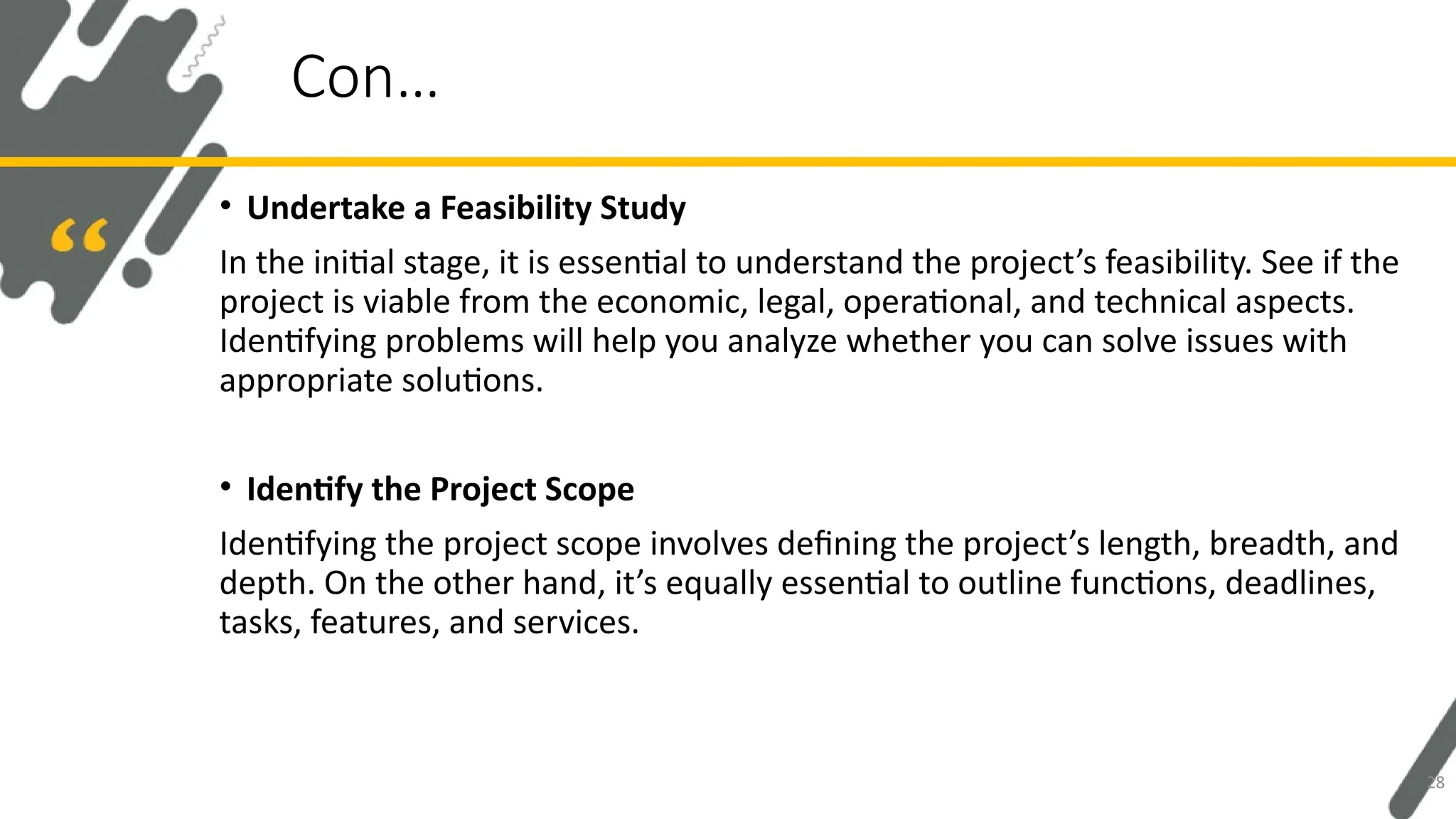 Con…

“

• **Undertake a Feasibility Study**

In the initial stage, it is essential to understand the project’s feasibility. See if the project is viable from the economic, legal, operational, and technical aspects. Identifying problems will help you analyze whether you can solve issues with appropriate solutions.

• **Identify the Project Scope**

Identifying the project scope involves defining the project’s length, breadth, and depth. On the other hand, it’s equally essential to outline functions, deadlines, tasks, features, and services.

28